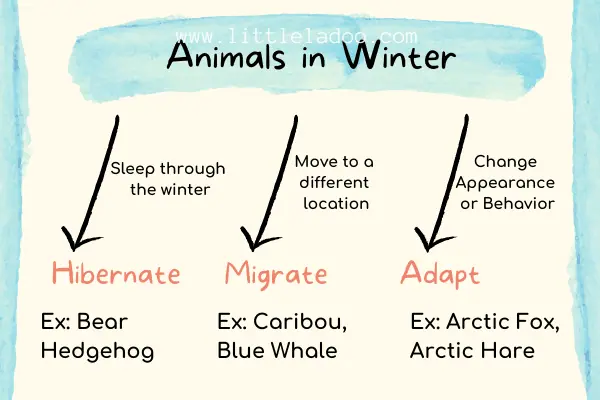 www.littleladoo.com

Animals in Winter

Sleep through the winter

Hibernate

Ex: Bear Hedgehog

Move to a different location

Migrate

Ex: Caribou, Blue Whale

Change Appearance or Behavior

Adapt

Ex: Arctic Fox, Arctic Hare